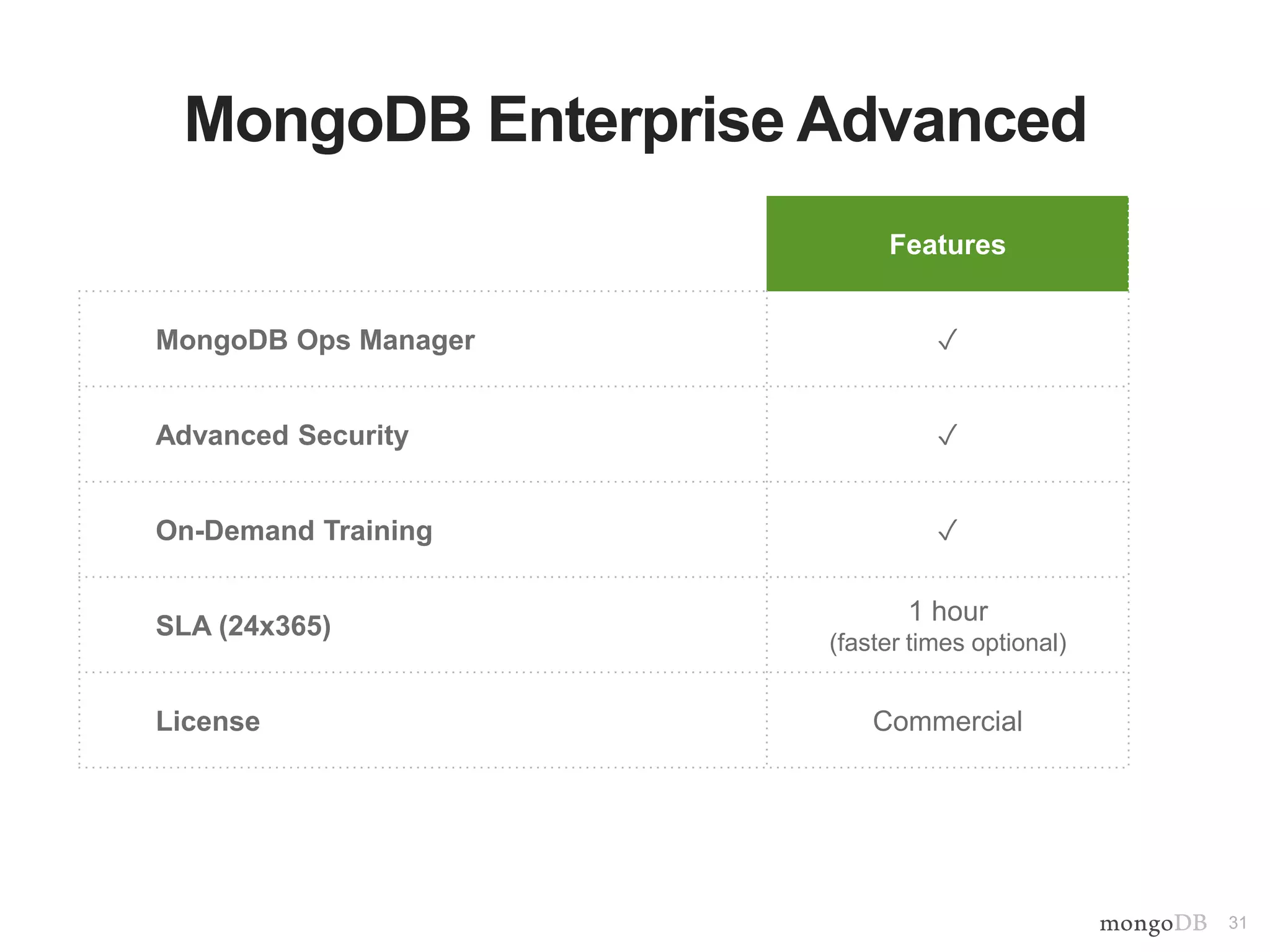 MongoDB Enterprise Advanced

| | Features |
|---|---|
| MongoDB Ops Manager | ✓ |
| Advanced Security | ✓ |
| On-Demand Training | ✓ |
| SLA (24x365) | 1 hour (faster times optional) |
| License | Commercial |

mongoDB 31